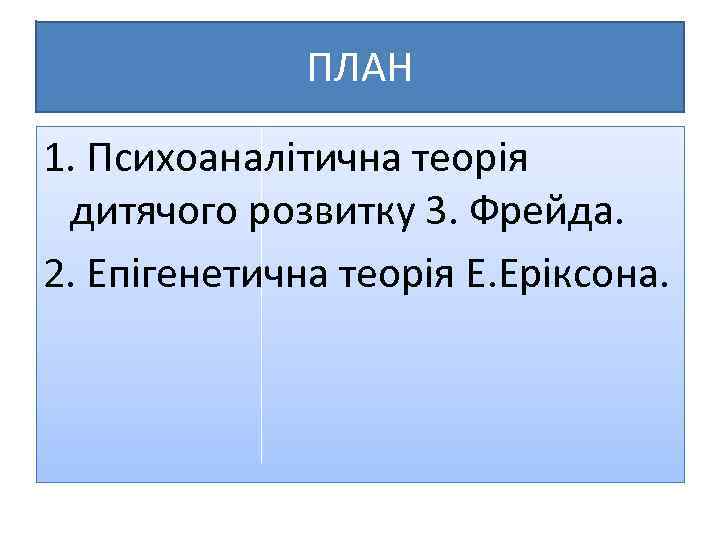 ПЛАН

1. Психоаналітична теорія дитячого розвитку З. Фрейда.

2. Епігенетична теорія Е.Еріксона.